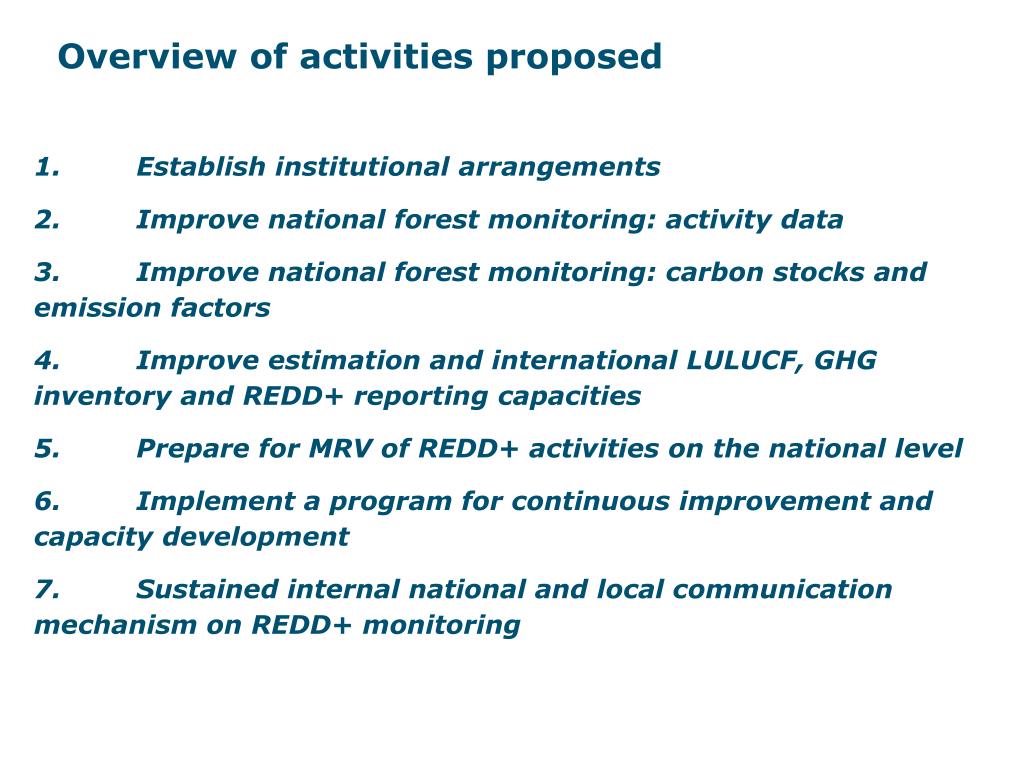 Overview of activities proposed

1. Establish institutional arrangements

2. Improve national forest monitoring: activity data

3. Improve national forest monitoring: carbon stocks and emission factors

4. Improve estimation and international LULUCF, GHG inventory and REDD+ reporting capacities

5. Prepare for MRV of REDD+ activities on the national level

6. Implement a program for continuous improvement and capacity development

7. Sustained internal national and local communication mechanism on REDD+ monitoring